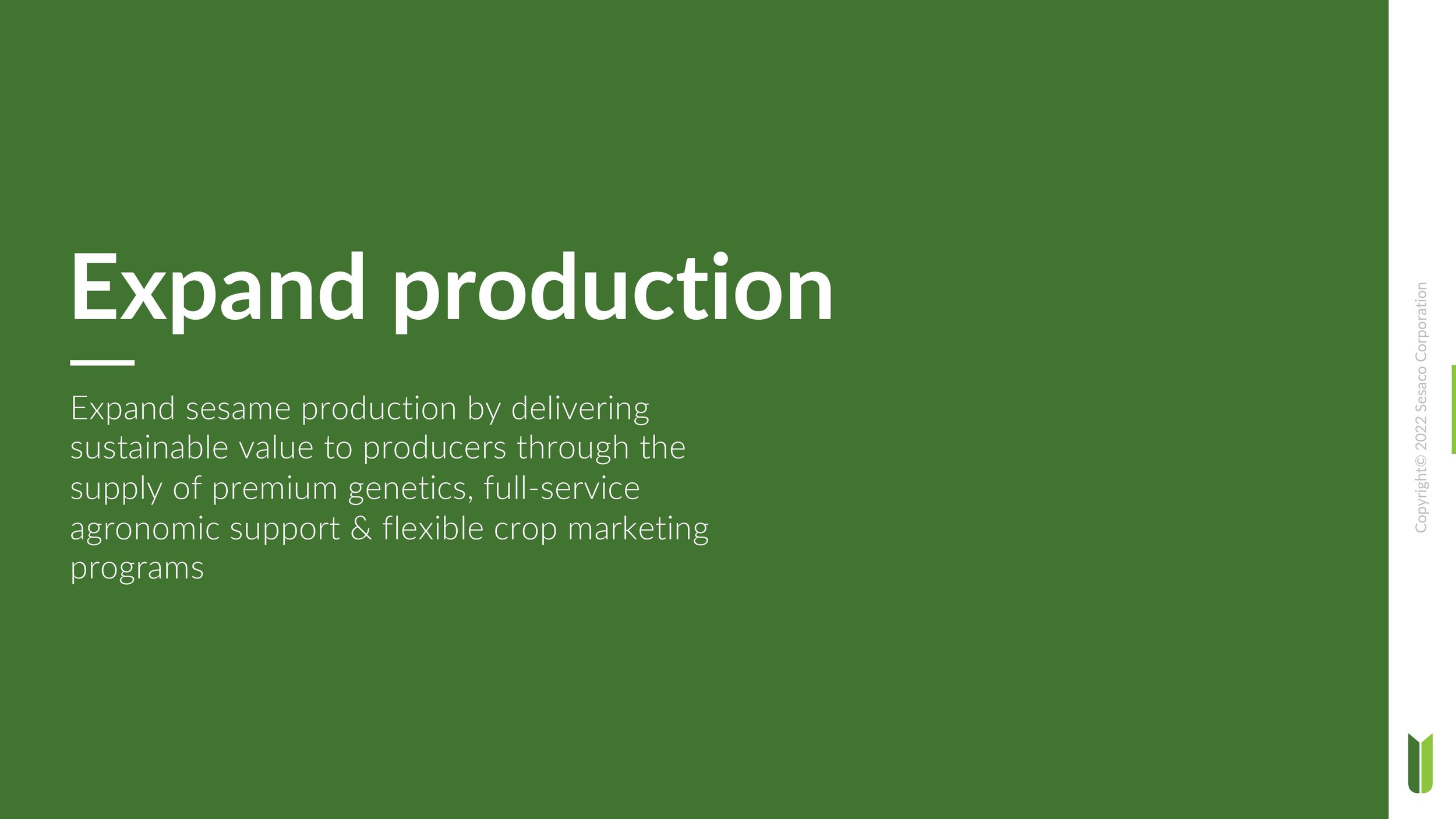 Expand production

Expand sesame production by delivering sustainable value to producers through the supply of premium genetics, full-service agronomic support & flexible crop marketing programs

Copyright© 2022 Sesaco Corporation